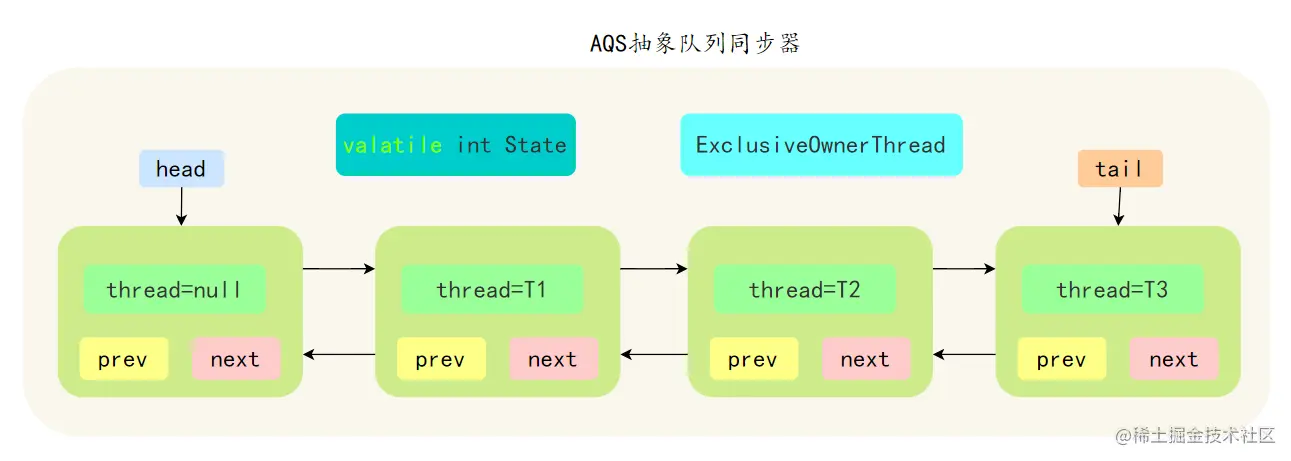 AQS抽象队列同步器

valatile int State

ExclusiveOwnerThread

head

tail

thread=null

prev

next

thread=T1

prev

next

thread=T2

prev

next

thread=T3

prev

next

@稀土掘金技术社区